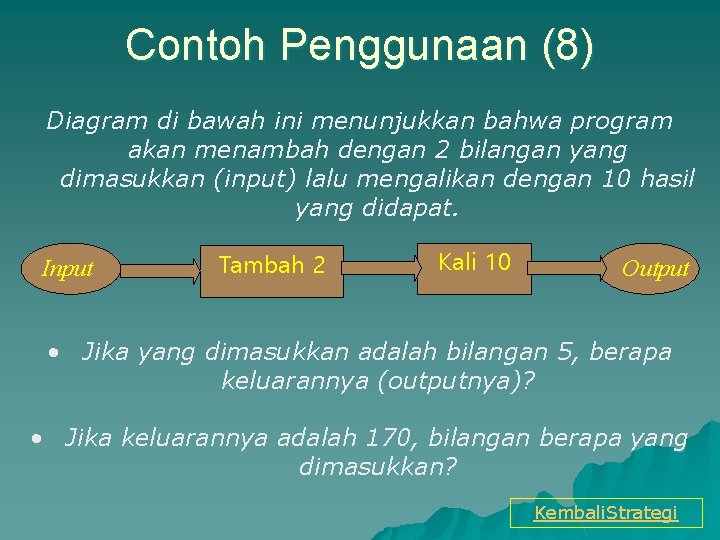 Contoh Penggunaan (8)

Diagram di bawah ini menunjukkan bahwa program akan menambah dengan 2 bilangan yang dimasukkan (input) lalu mengalikan dengan 10 hasil yang didapat.

Input

Tambah 2

Kali 10

Output

• Jika yang dimasukkan adalah bilangan 5, berapa keluarannya (outputnya)?

• Jika keluarannya adalah 170, bilangan berapa yang dimasukkan?

KembaliStrategi